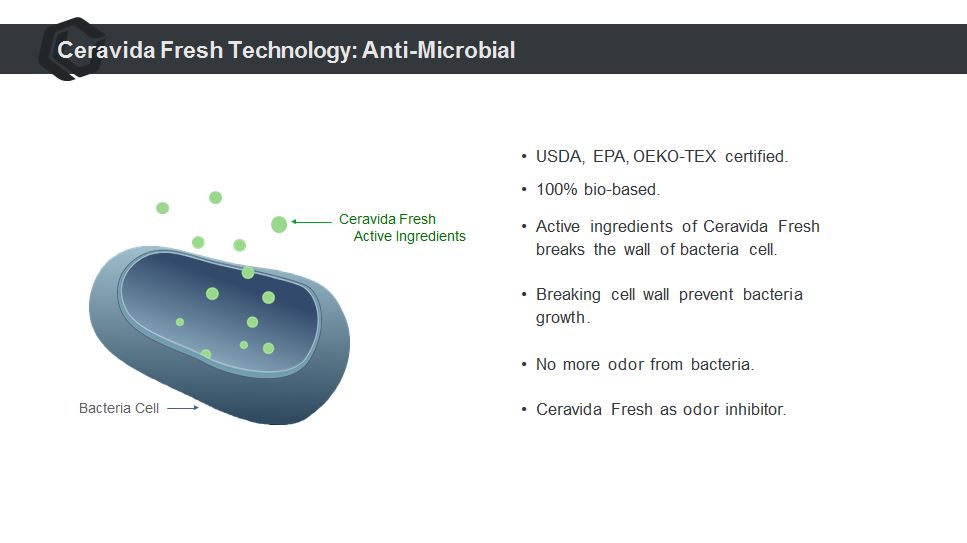 Ceravida Fresh Technology: Anti-Microbial

Ceravida Fresh
Active Ingredients

Bacteria Cell

• USDA, EPA, OEKO-TEX certified.
• 100% bio-based.
• Active ingredients of Ceravida Fresh breaks the wall of bacteria cell.
• Breaking cell wall prevent bacteria growth.
• No more odor from bacteria.
• Ceravida Fresh as odor inhibitor.